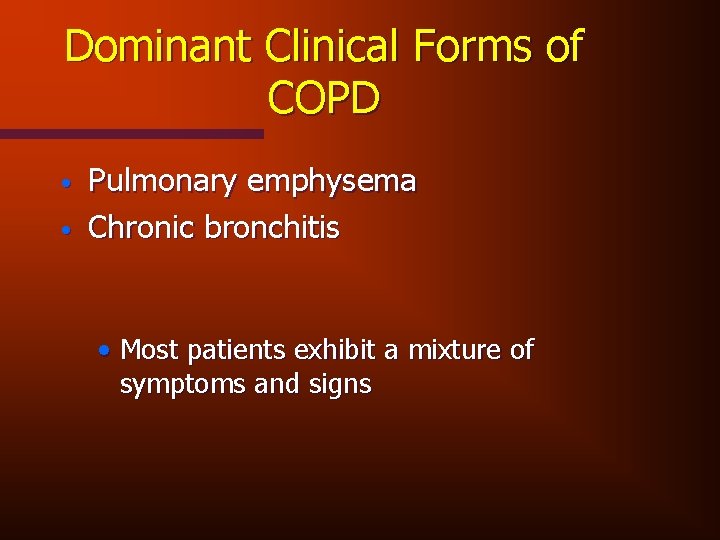 Dominant Clinical Forms of COPD

• Pulmonary emphysema
• Chronic bronchitis

• Most patients exhibit a mixture of symptoms and signs